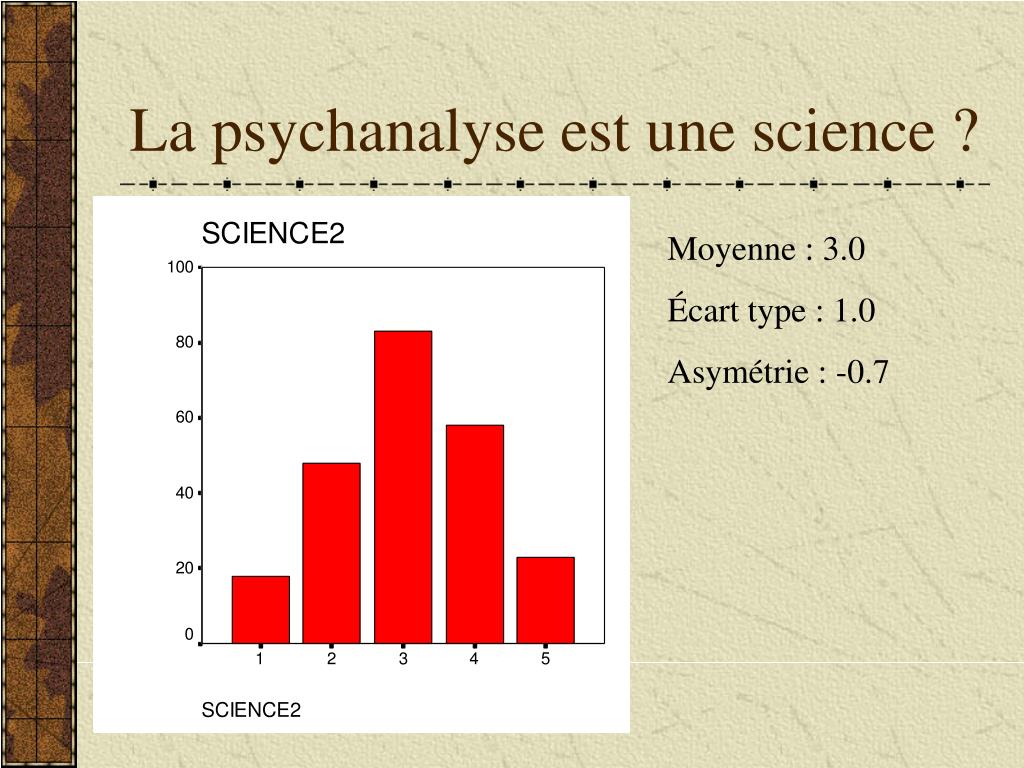 La psychanalyse est une science ?

SCIENCE2

100
80
60
40
20
0

1 2 3 4 5

SCIENCE2

Moyenne : 3.0

Écart type : 1.0

Asymétrie : -0.7